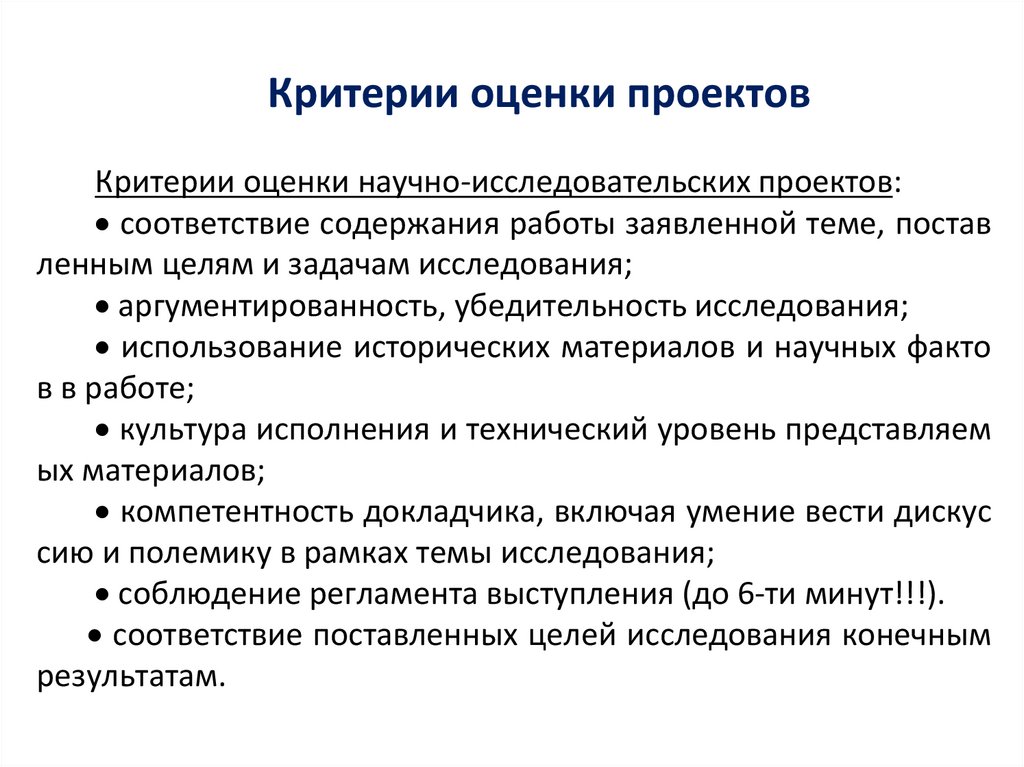 Критерии оценки проектов

Критерии оценки научно-исследовательских проектов:

• соответствие содержания работы заявленной теме, постав ленным целям и задачам исследования;

• аргументированность, убедительность исследования;

• использование исторических материалов и научных факто в в работе;

• культура исполнения и технический уровень представляем ых материалов;

• компетентность докладчика, включая умение вести дискус сию и полемику в рамках темы исследования;

• соблюдение регламента выступления (до 6-ти минут!!!).

• соответствие поставленных целей исследования конечным результатам.